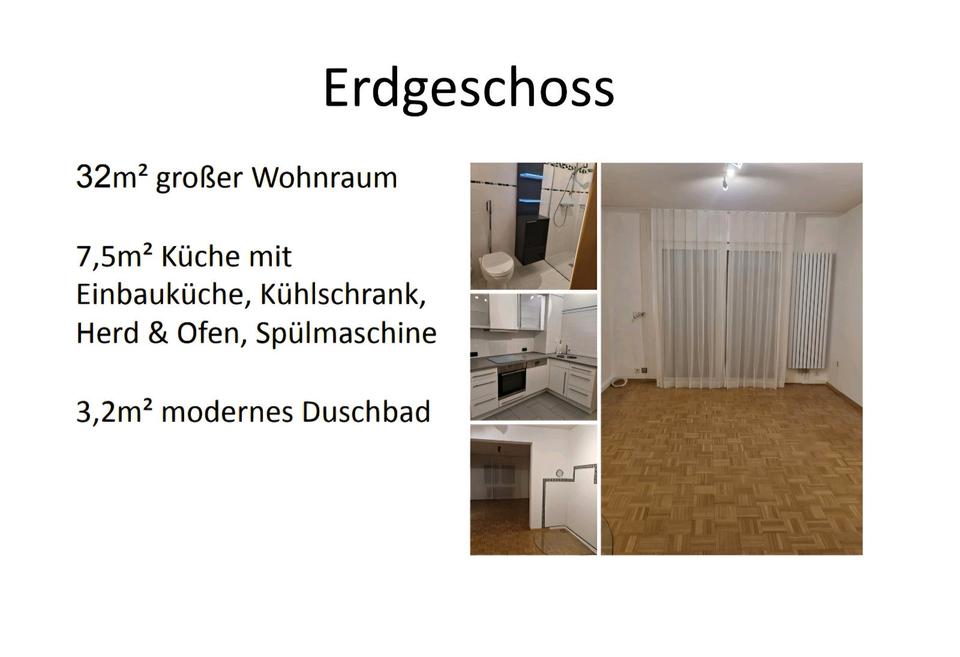 Erdgeschoss

32m² großer Wohnraum

7,5m² Küche mit Einbauküche, Kühlschrank, Herd & Ofen, Spülmaschine

3,2m² modernes Duschbad